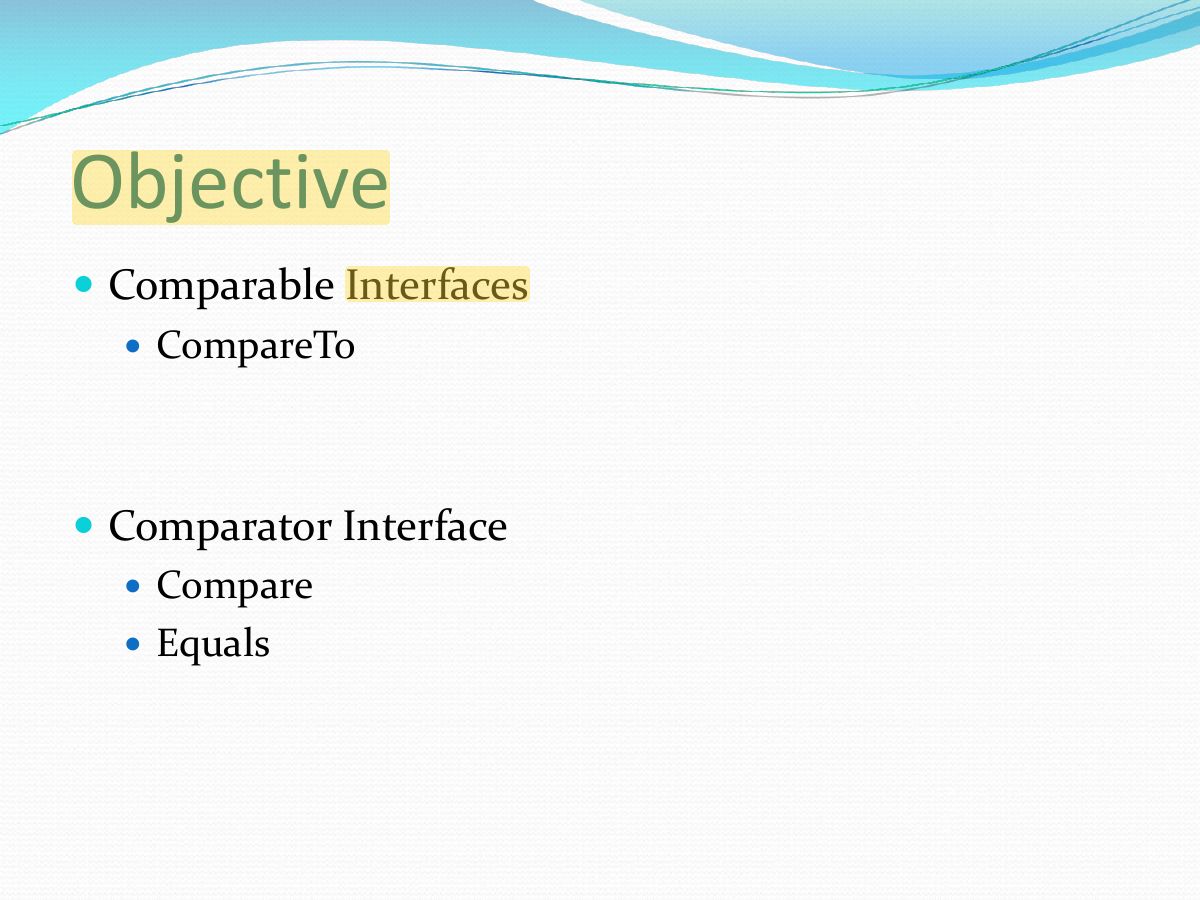 Objective

• Comparable Interfaces
• CompareTo

• Comparator Interface
• Compare
• Equals